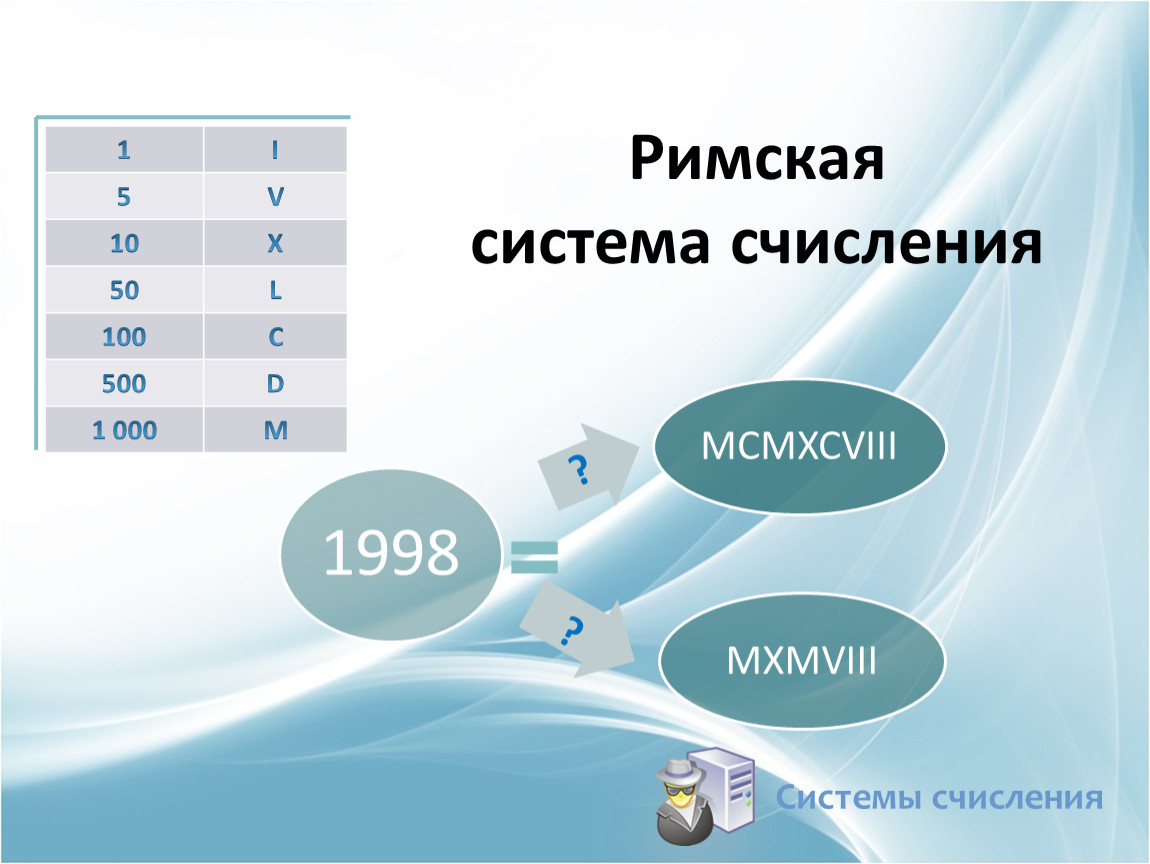 | 1 | I |
|---|---|
| 5 | V |
| 10 | X |
| 50 | L |
| 100 | C |
| 500 | D |
| 1 000 | M |

Римская система счисления

1998 =

?

MCMXCVIII

?

MXMVIII

Системы счисления